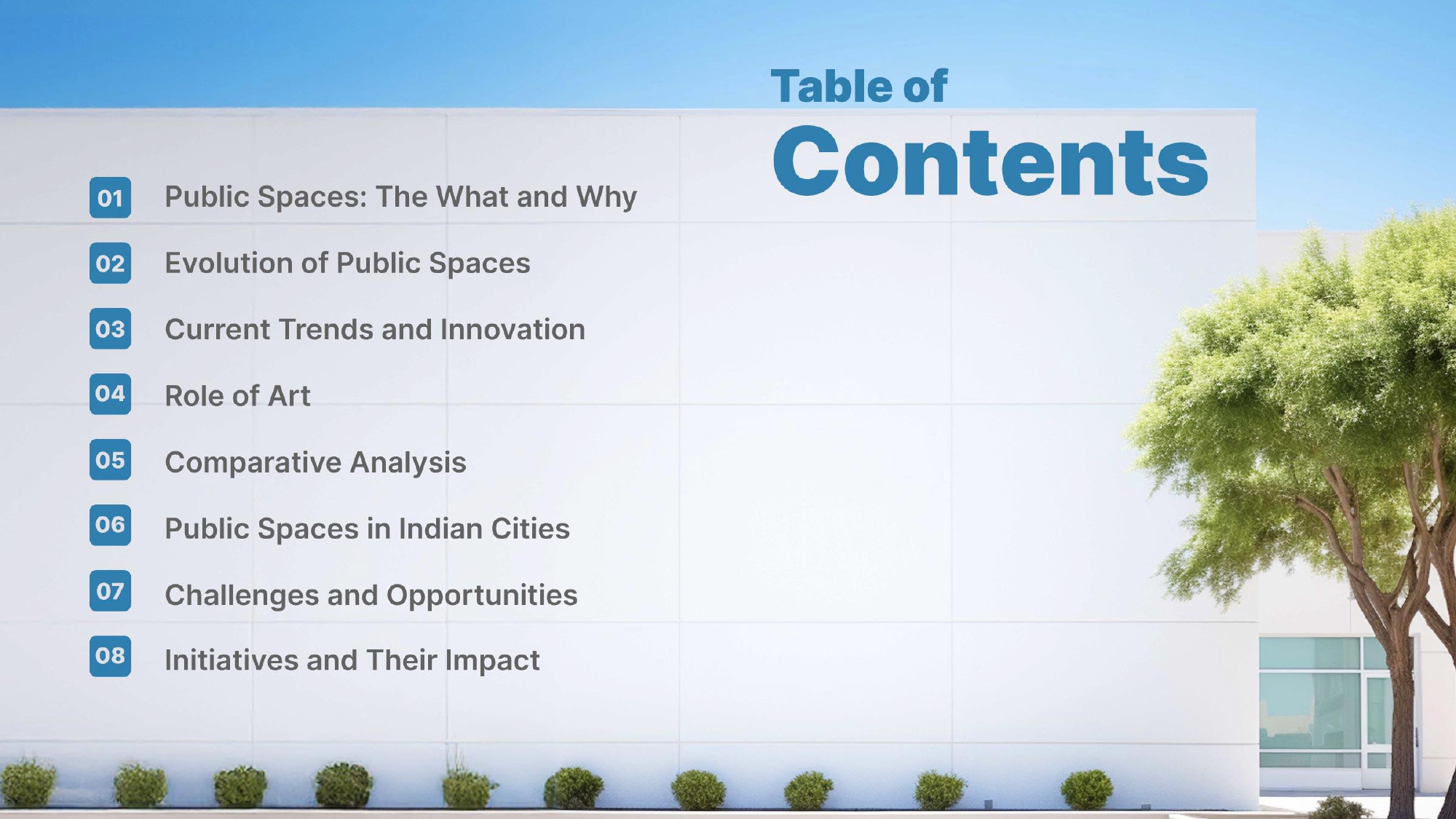 Table of
Contents

01 Public Spaces: The What and Why

02 Evolution of Public Spaces

03 Current Trends and Innovation

04 Role of Art

05 Comparative Analysis

06 Public Spaces in Indian Cities

07 Challenges and Opportunities

08 Initiatives and Their Impact